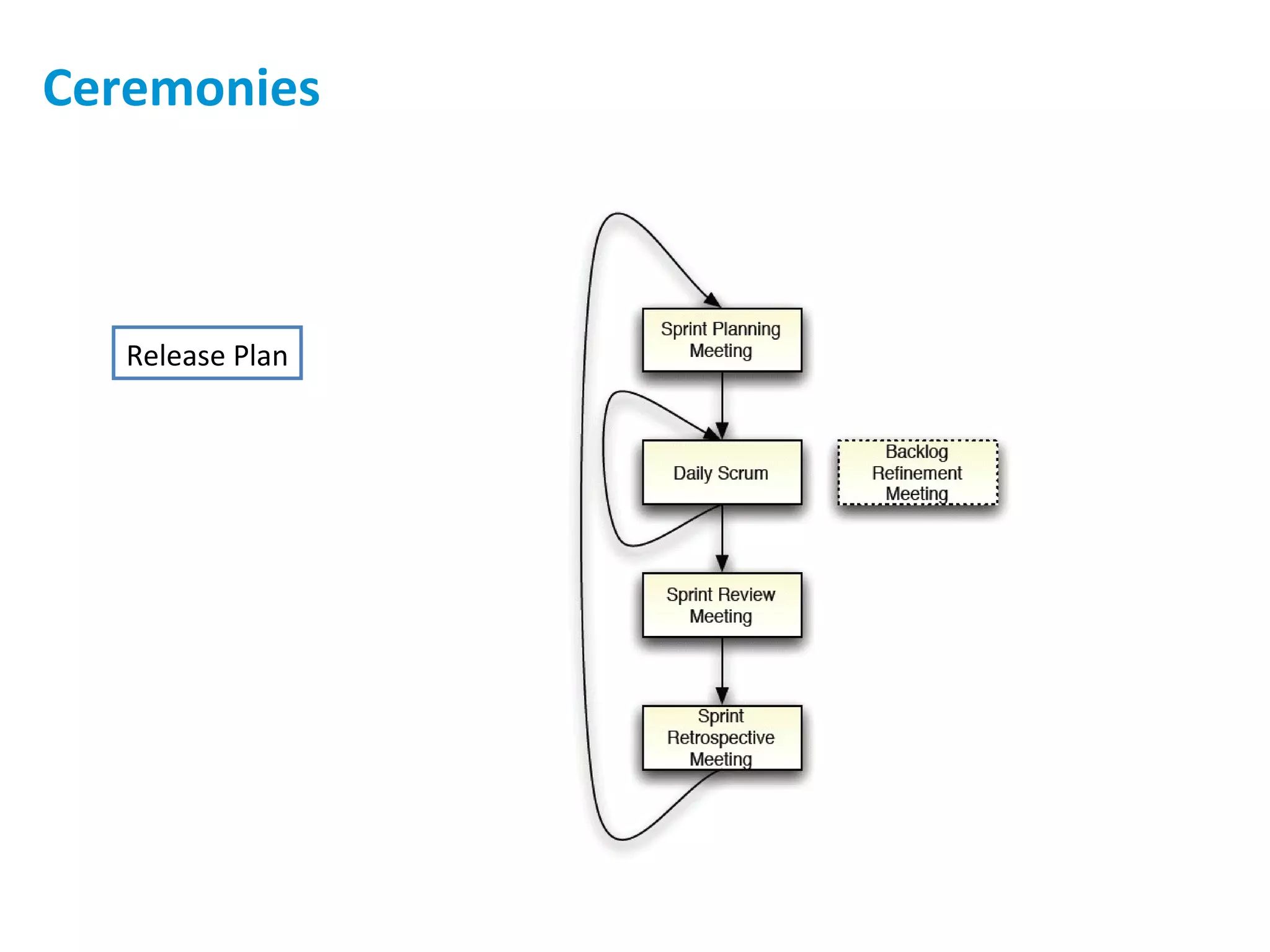 Ceremonies

Release Plan

Sprint Planning Meeting

Daily Scrum

Backlog Refinement Meeting

Sprint Review Meeting

Sprint Retrospective Meeting